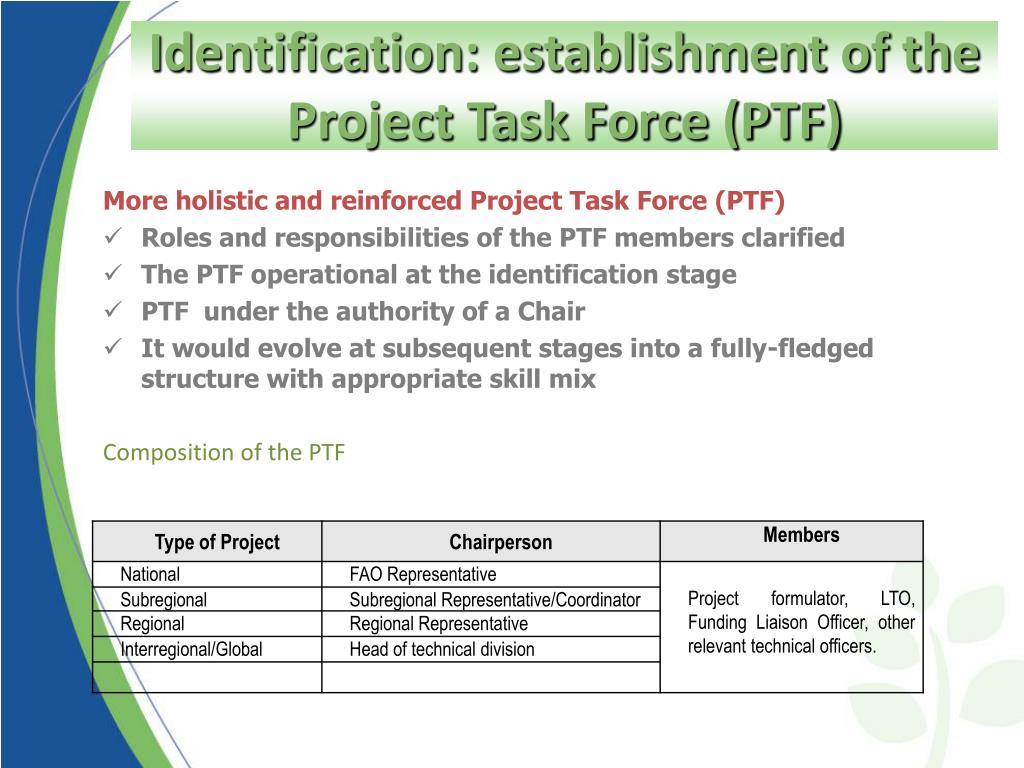 Identification: establishment of the Project Task Force (PTF)

More holistic and reinforced Project Task Force (PTF)
✓ Roles and responsibilities of the PTF members clarified
✓ The PTF operational at the identification stage
✓ PTF under the authority of a Chair
✓ It would evolve at subsequent stages into a fully-fledged structure with appropriate skill mix

Composition of the PTF

| Type of Project | Chairperson | Members |
|---|---|---|
| National | FAO Representative | Project formulator, LTO, Funding Liaison Officer, other relevant technical officers. |
| Subregional | Subregional Representative/Coordinator | |
| Regional | Regional Representative | |
| Interregional/Global | Head of technical division | |
| | | |